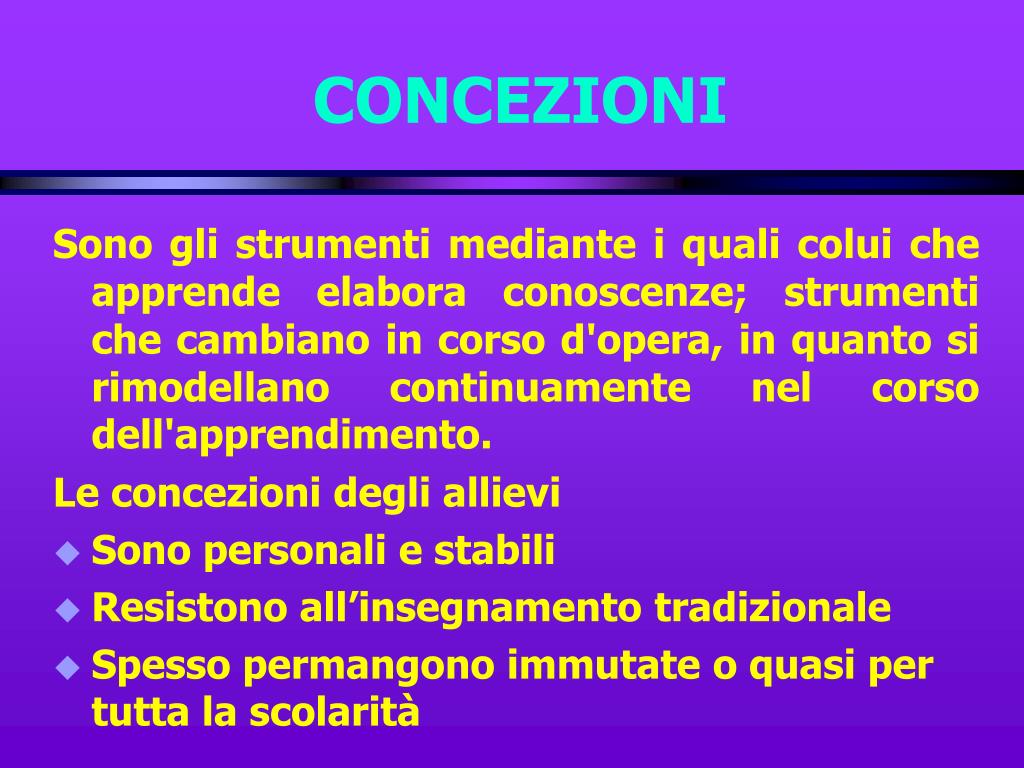 CONCEZIONI

Sono gli strumenti mediante i quali colui che apprende elabora conoscenze; strumenti che cambiano in corso d'opera, in quanto si rimodellano continuamente nel corso dell'apprendimento.

Le concezioni degli allievi

- Sono personali e stabili
- Resistono all’insegnamento tradizionale
- Spesso permangono immutate o quasi per tutta la scolarità